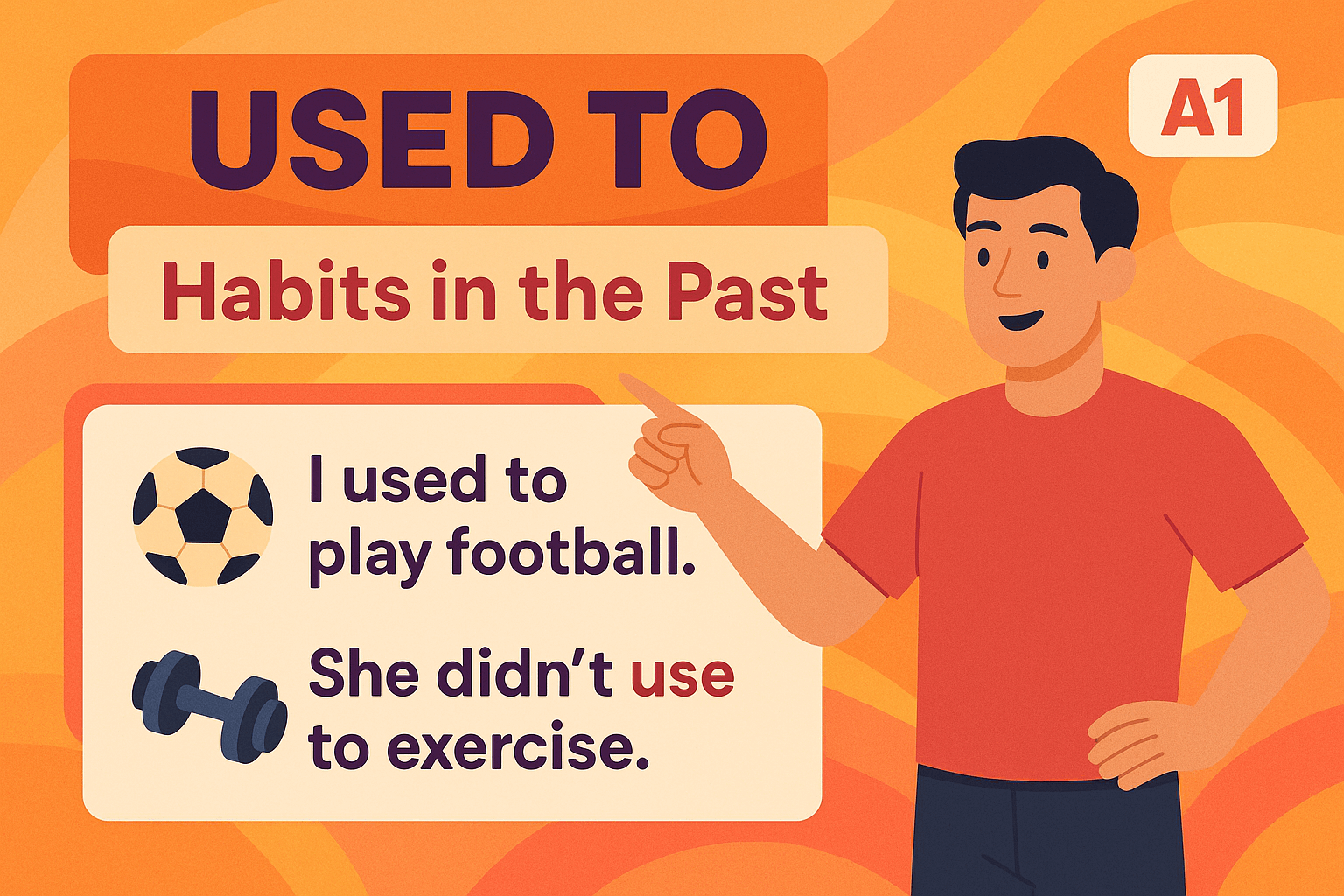 USED TO

A1

Habits in the Past

I used to play football.

She didn't use to exercise.